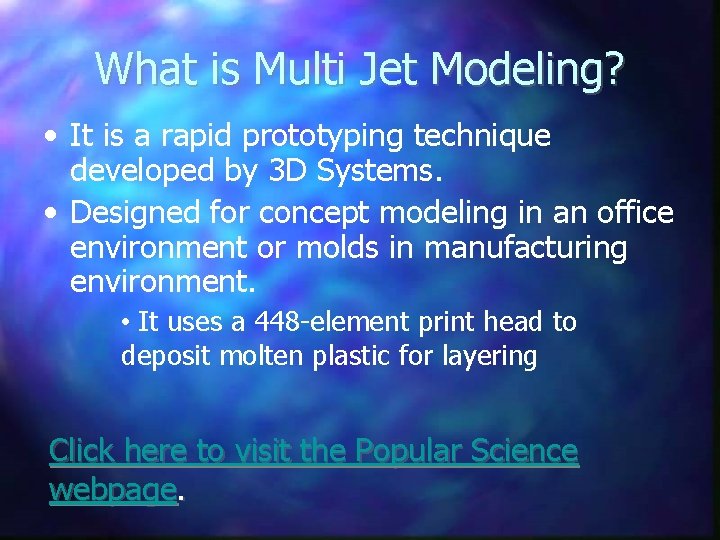 What is Multi Jet Modeling?

• It is a rapid prototyping technique developed by 3D Systems.

• Designed for concept modeling in an office environment or molds in manufacturing environment.

• It uses a 448-element print head to deposit molten plastic for layering

Click here to visit the Popular Science webpage.